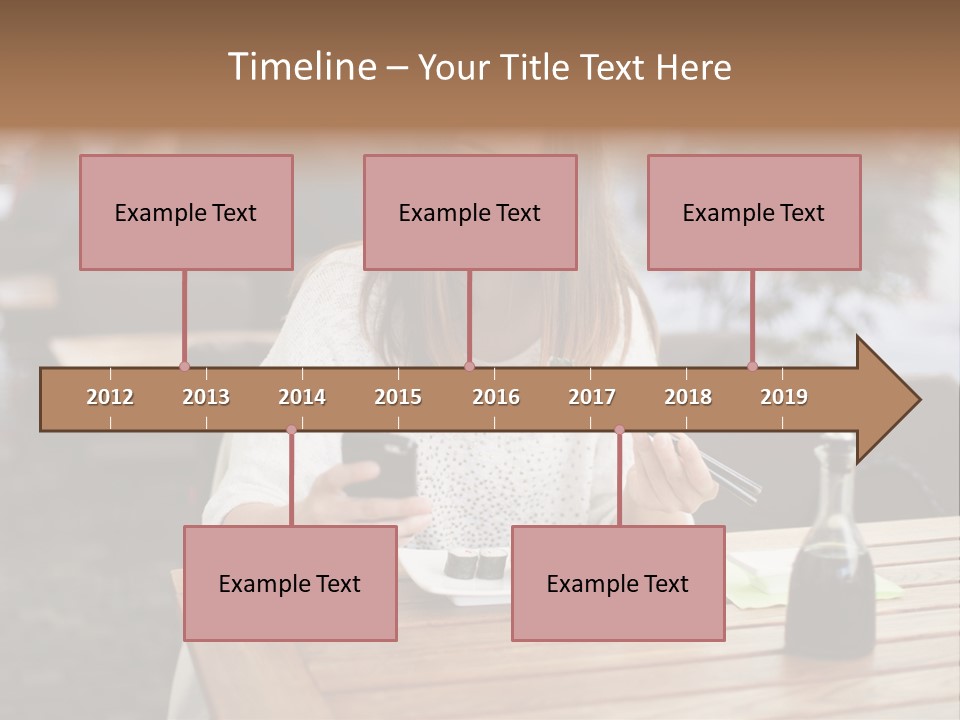 Timeline – Your Title Text Here

Example Text

Example Text

Example Text

2012 2013 2014 2015 2016 2017 2018 2019

Example Text

Example Text